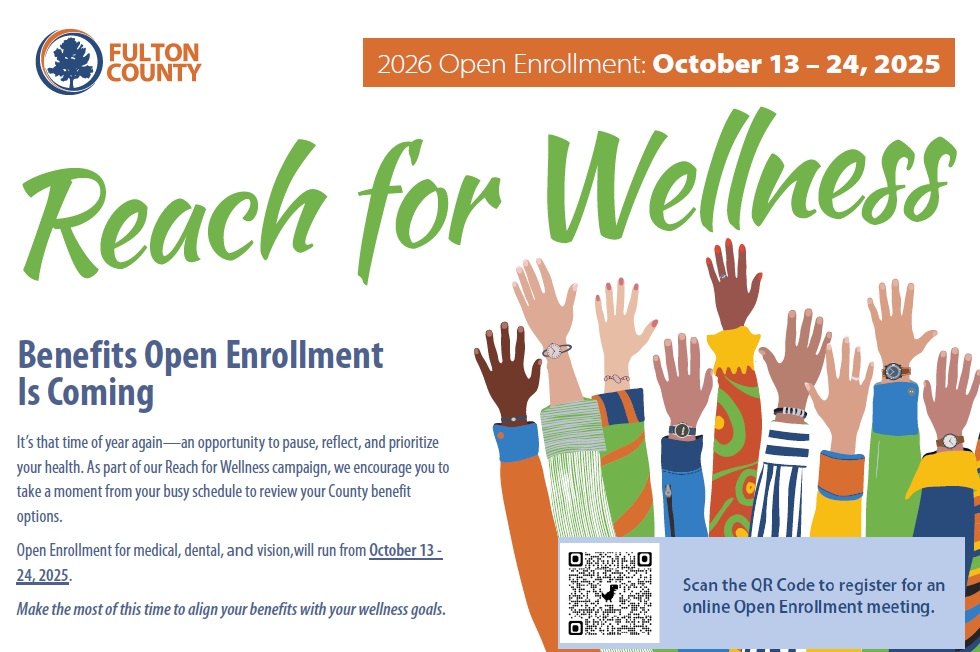 FULTON COUNTY

2026 Open Enrollment: October 13 – 24, 2025

Reach for Wellness

Benefits Open Enrollment Is Coming

It's that time of year again—an opportunity to pause, reflect, and prioritize your health. As part of our Reach for Wellness campaign, we encourage you to take a moment from your busy schedule to review your County benefit options.

Open Enrollment for medical, dental, and vision,will run from October 13 - 24, 2025.

Make the most of this time to align your benefits with your wellness goals.

Scan the QR Code to register for an online Open Enrollment meeting.